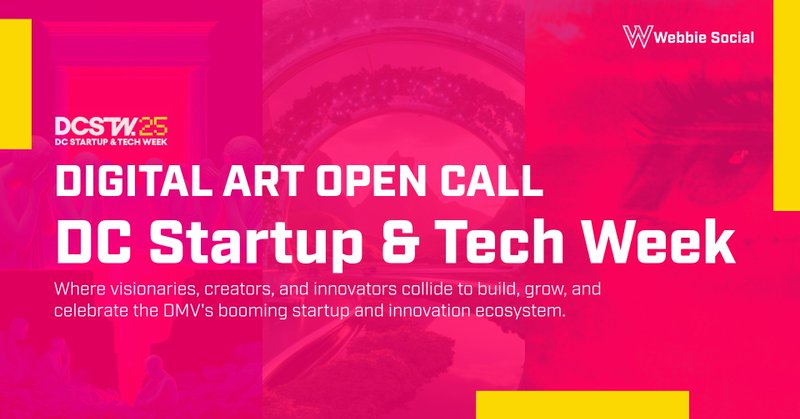 Webbie Social

DCSTW.25
DC STARTUP & TECH WEEK

DIGITAL ART OPEN CALL
DC Startup & Tech Week

Where visionaries, creators, and innovators collide to build, grow, and celebrate the DMV's booming startup and innovation ecosystem.